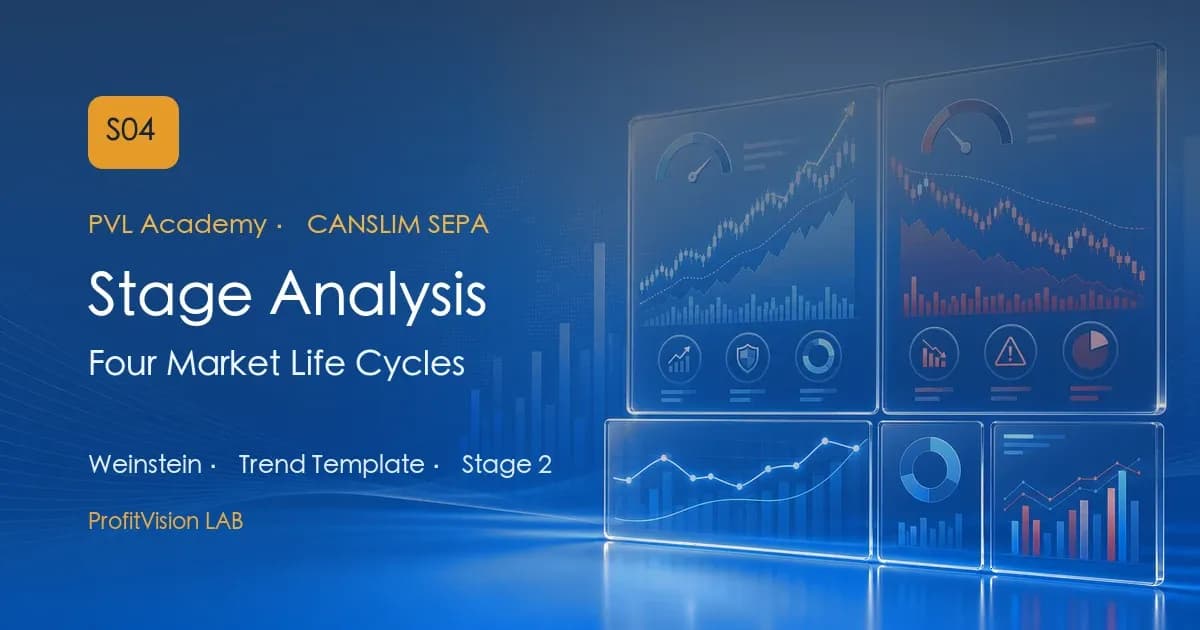 S04

PVL Academy · CANSLIM SEPA

Stage Analysis

Four Market Life Cycles

Weinstein · Trend Template · Stage 2

ProfitVision LAB